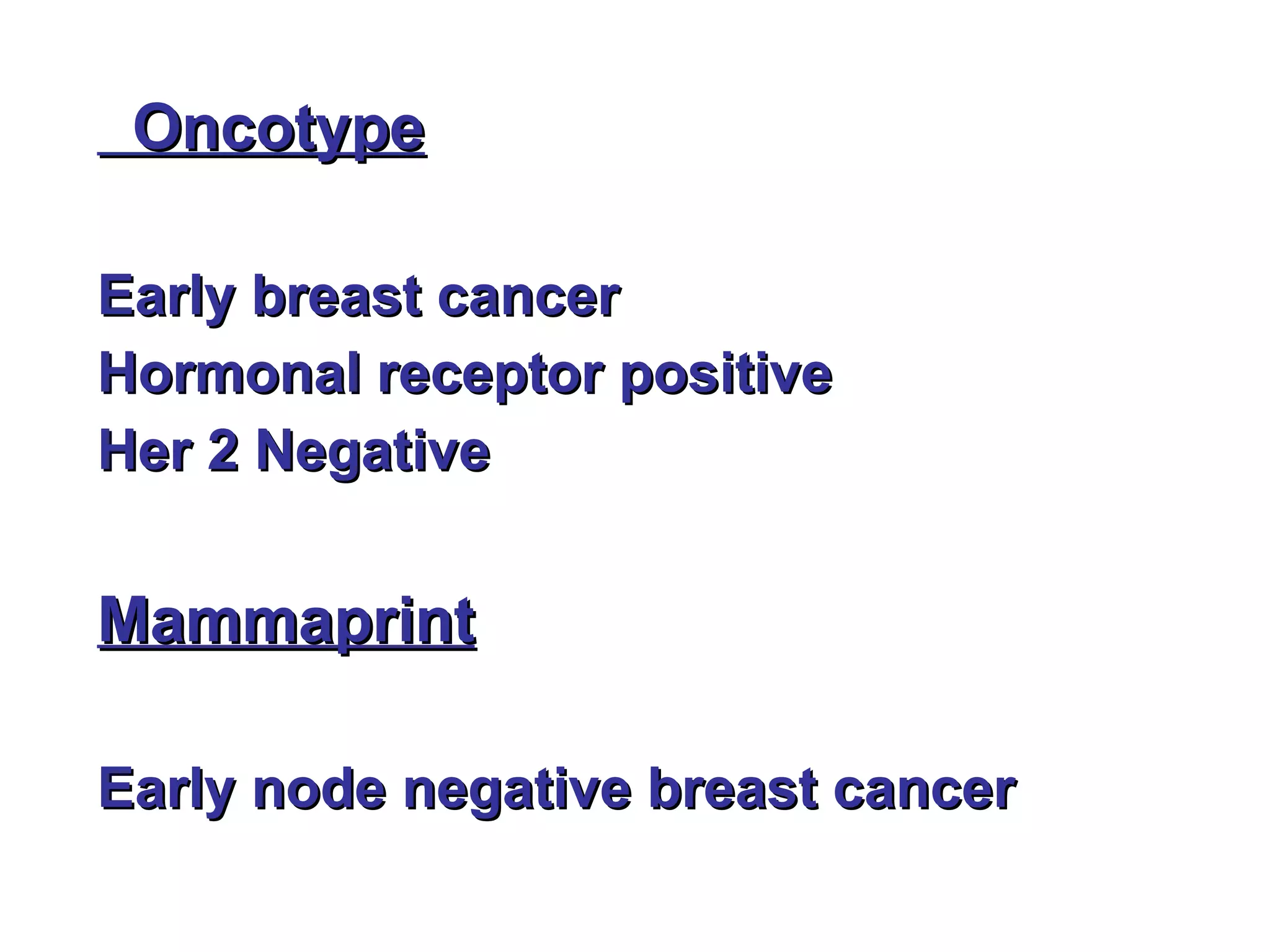 Oncotype

Early breast cancer
Hormonal receptor positive
Her 2 Negative

Mammaprint

Early node negative breast cancer